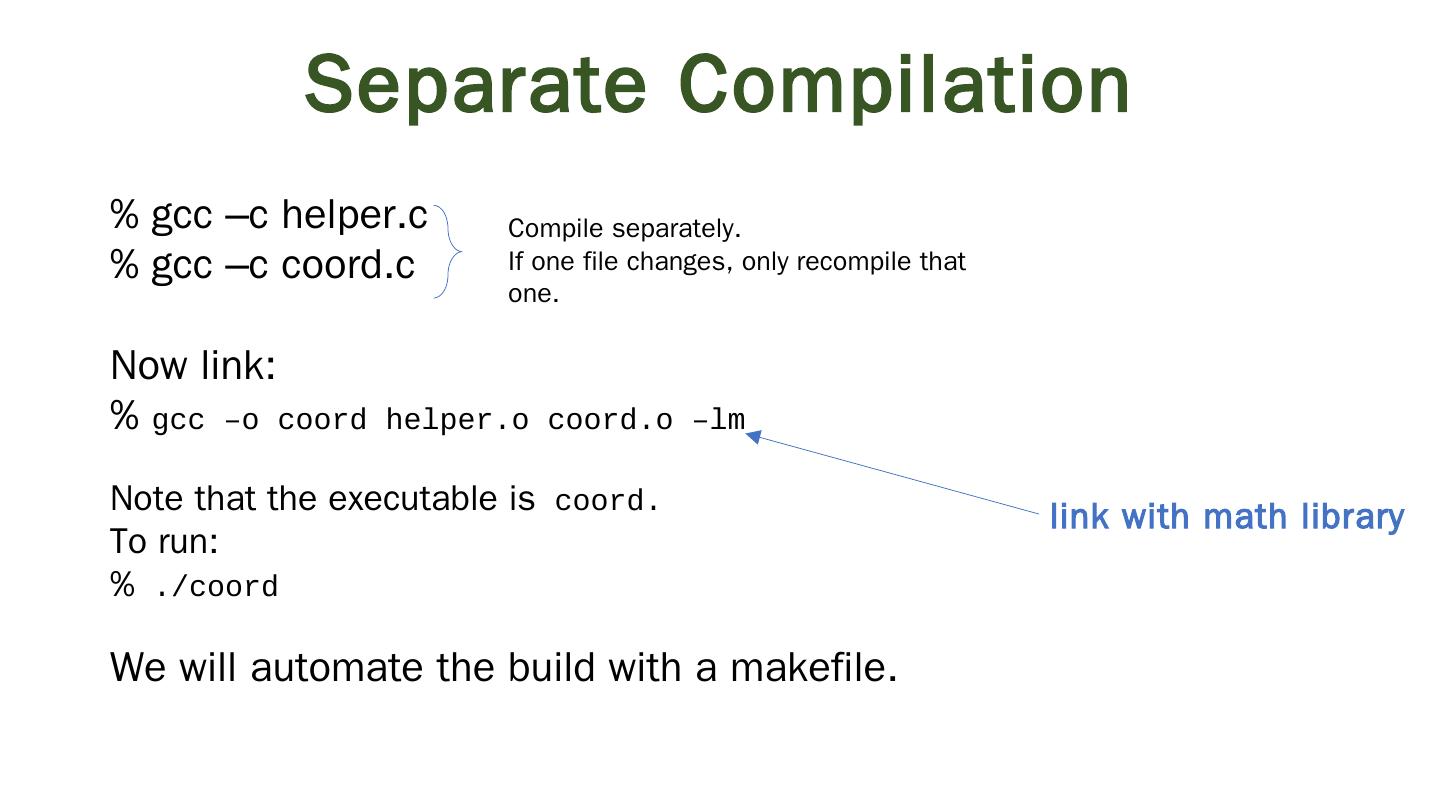 Separate Compilation

% gcc –c helper.c
% gcc –c coord.c

Compile separately.
If one file changes, only recompile that one.

Now link:
% gcc –o coord helper.o coord.o –lm

link with math library

Note that the executable is coord.
To run:
% ./coord

We will automate the build with a makefile.